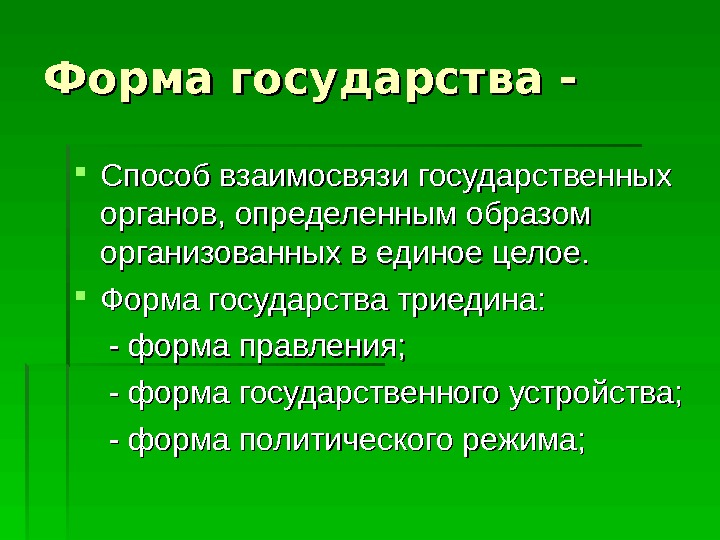 Форма государства -

Способ взаимосвязи государственных органов, определенным образом организованных в единое целое.

Форма государства триедина:

- форма правления;

- форма государственного устройства;

- форма политического режима;